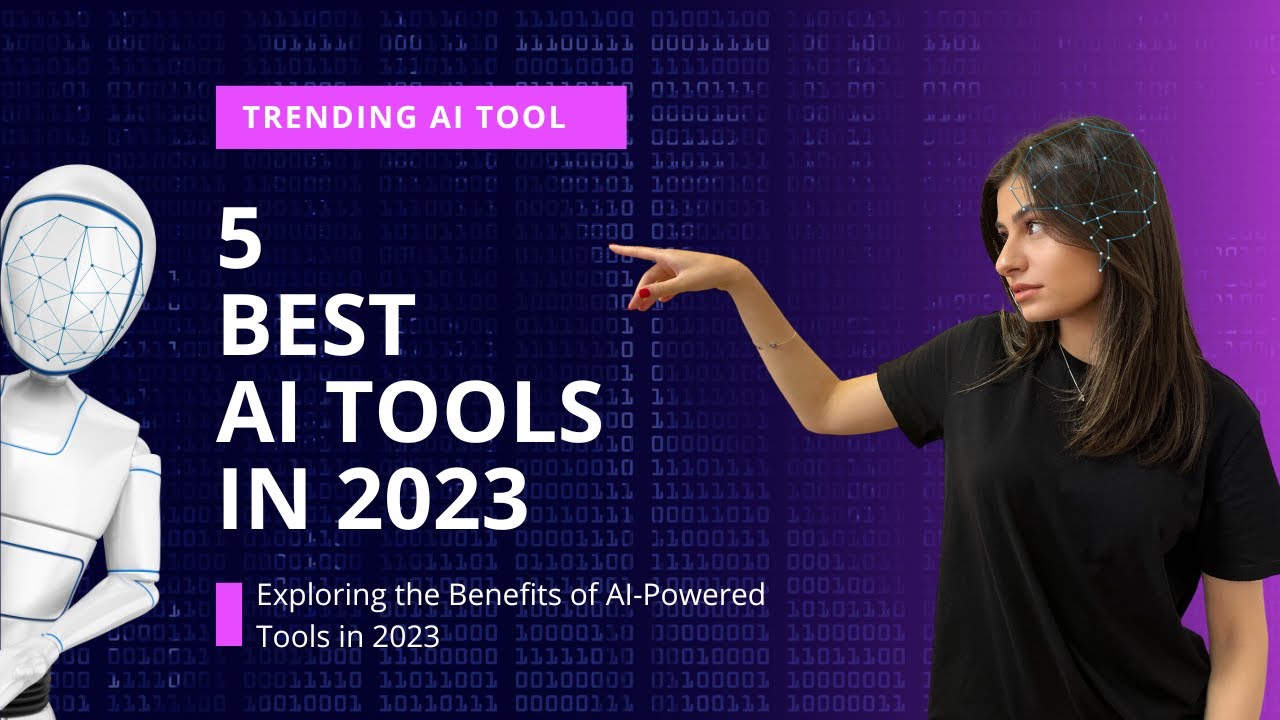 TRENDING AI TOOL

5
BEST
AI TOOLS
IN 2023

Exploring the Benefits of AI-Powered Tools in 2023